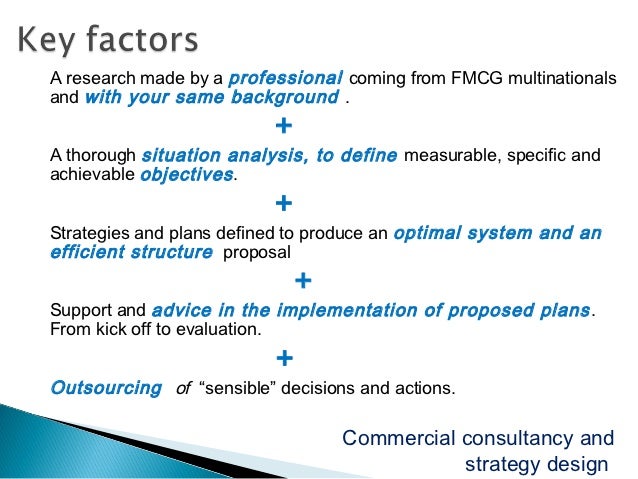 Key factors

A research made by a professional coming from FMCG multinationals and with your same background .

+

A thorough situation analysis, to define measurable, specific and achievable objectives.

+

Strategies and plans defined to produce an optimal system and an efficient structure proposal

+

Support and advice in the implementation of proposed plans. From kick off to evaluation.

+

Outsourcing of “sensible” decisions and actions.

Commercial consultancy and strategy design